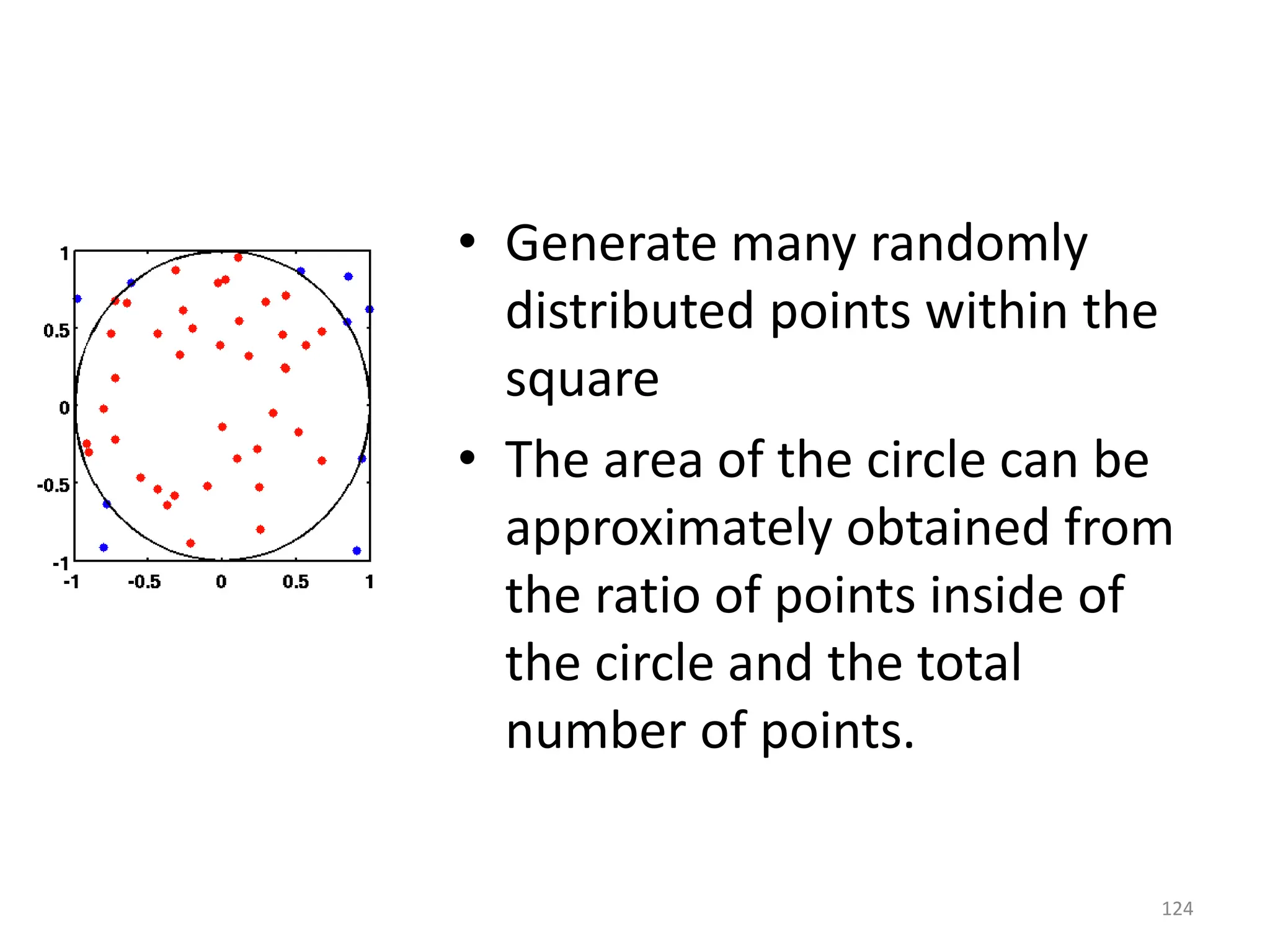 1
0.5
0
-0.5
-1
-1
-0.5
0
0.5
1

• Generate many randomly distributed points within the square

• The area of the circle can be approximately obtained from the ratio of points inside of the circle and the total number of points.

124